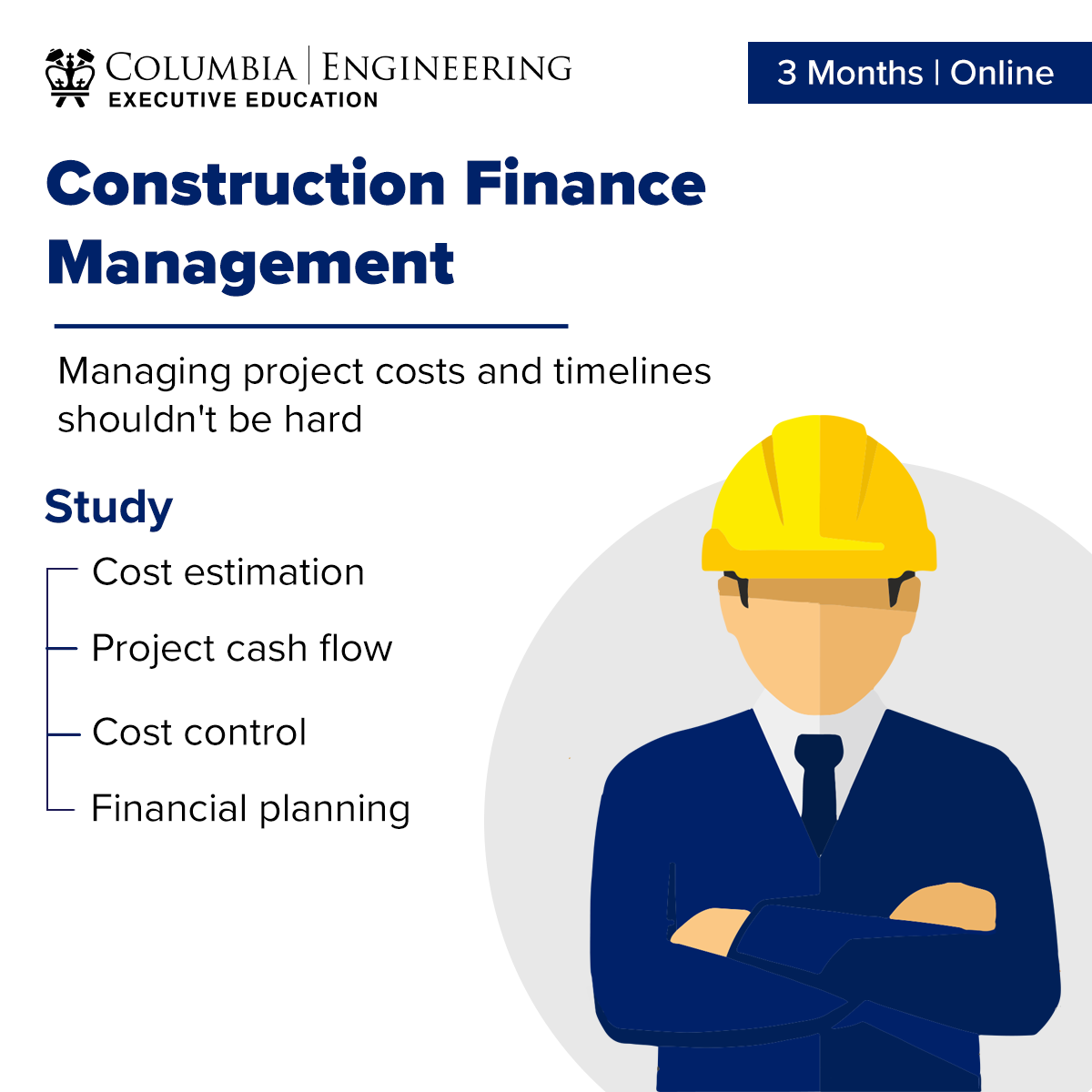 COLUMBIA | ENGINEERING
EXECUTIVE EDUCATION

3 Months | Online

Construction Finance Management

Managing project costs and timelines shouldn't be hard

Study

Cost estimation

Project cash flow

Cost control

Financial planning